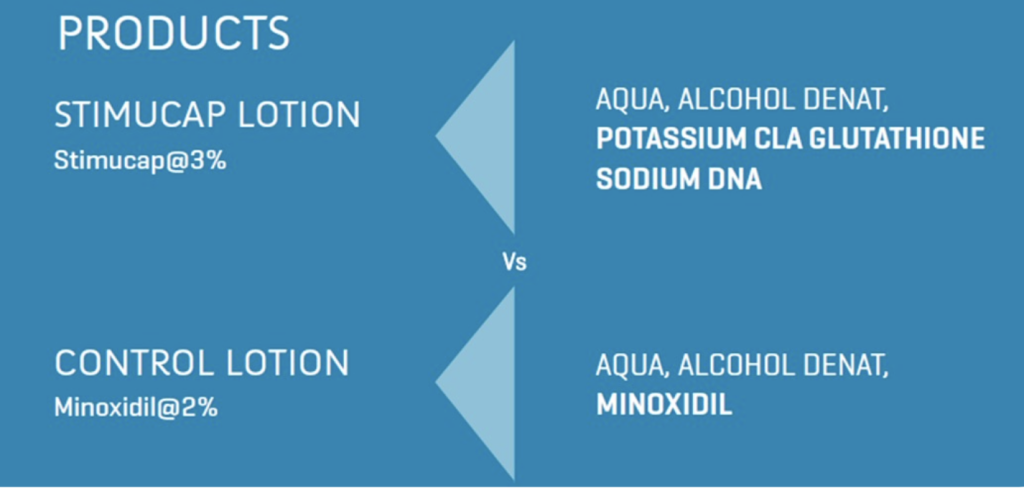 PRODUCTS

STIMUCAP LOTION
Stimucap@3%

AQUA, ALCOHOL DENAT,
POTASSIUM CLA GLUTATHIONE
SODIUM DNA

Vs

CONTROL LOTION
Minoxidil@2%

AQUA, ALCOHOL DENAT,
MINOXIDIL